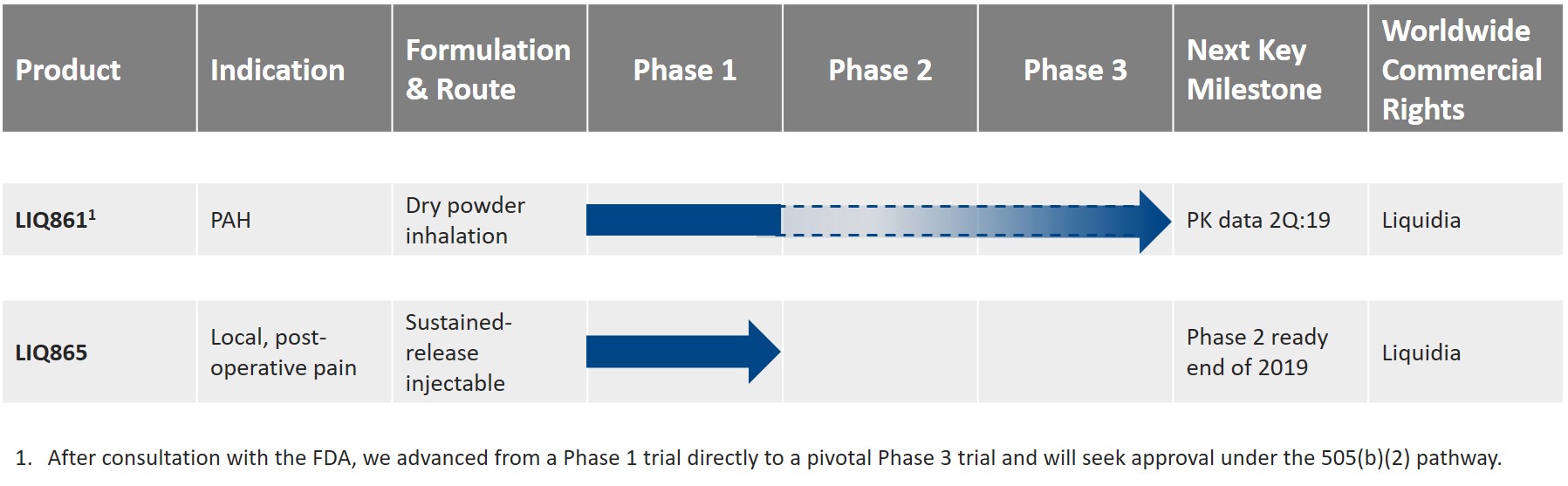 | Product | Indication | Formulation & Route | Phase 1 | Phase 2 | Phase 3 | Next Key Milestone | Worldwide Commercial Rights |
|---|---|---|---|---|---|---|---|
| LIQ861$^1$ | PAH | Dry powder inhalation | | | | PK data 2Q:19 | Liquidia |
| LIQ865 | Local, post-operative pain | Sustained-release injectable | | | | Phase 2 ready end of 2019 | Liquidia |

1. After consultation with the FDA, we advanced from a Phase 1 trial directly to a pivotal Phase 3 trial and will seek approval under the 505(b)(2) pathway.